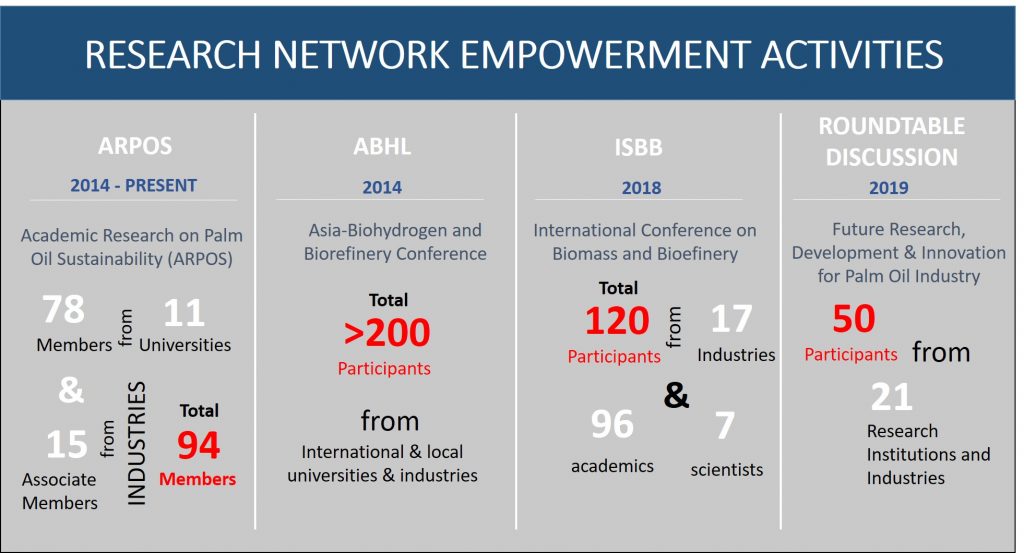 RESEARCH NETWORK EMPOWERMENT ACTIVITIES

ARPOS

2014 - PRESENT

Academic Research on Palm Oil Sustainability (ARPOS)

78 Members from 11 Universities

&

15 Associate Members from INDUSTRIES

Total 94 Members

ABHL

2014

Asia-Biohydrogen and Biorefinery Conference

Total >200 Participants

from

International & local universities & industries

ISBB

2018

International Conference on Biomass and Bioefinery

Total 120 Participants from 17 Industries

&

96 academics

7 scientists

ROUNDTABLE DISCUSSION

2019

Future Research, Development & Innovation for Palm Oil Industry

50 Participants from

21 Research Institutions and Industries